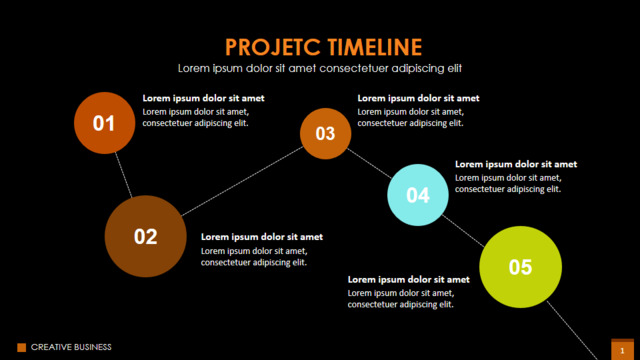 PROJETC TIMELINE
Lorem ipsum dolor sit amet consectetuer adipiscing elit

01
Lorem ipsum dolor sit amet
Lorem ipsum dolor sit amet, consectetuer adipiscing elit.

02
Lorem ipsum dolor sit amet
Lorem ipsum dolor sit amet, consectetuer adipiscing elit.

03
Lorem ipsum dolor sit amet
Lorem ipsum dolor sit amet, consectetuer adipiscing elit.

04
Lorem ipsum dolor sit amet
Lorem ipsum dolor sit amet, consectetuer adipiscing elit.

05
Lorem ipsum dolor sit amet
Lorem ipsum dolor sit amet, consectetuer adipiscing elit.

CREATIVE BUSINESS

1